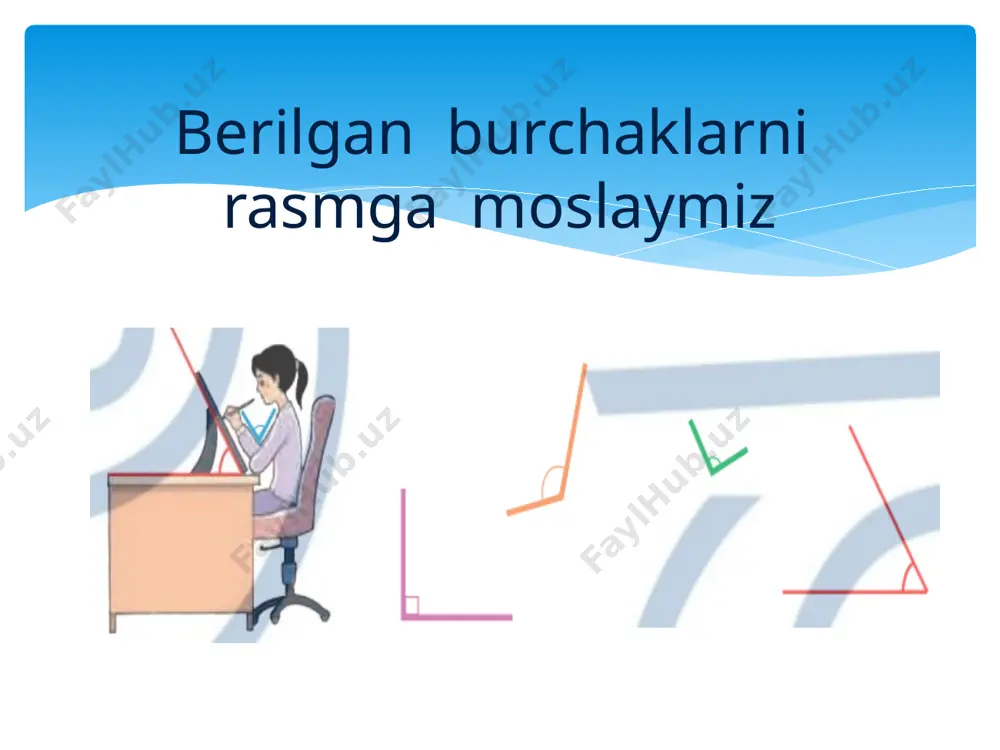 Berilgan burchaklarni rasmga moslaymiz

FaylHub.uz